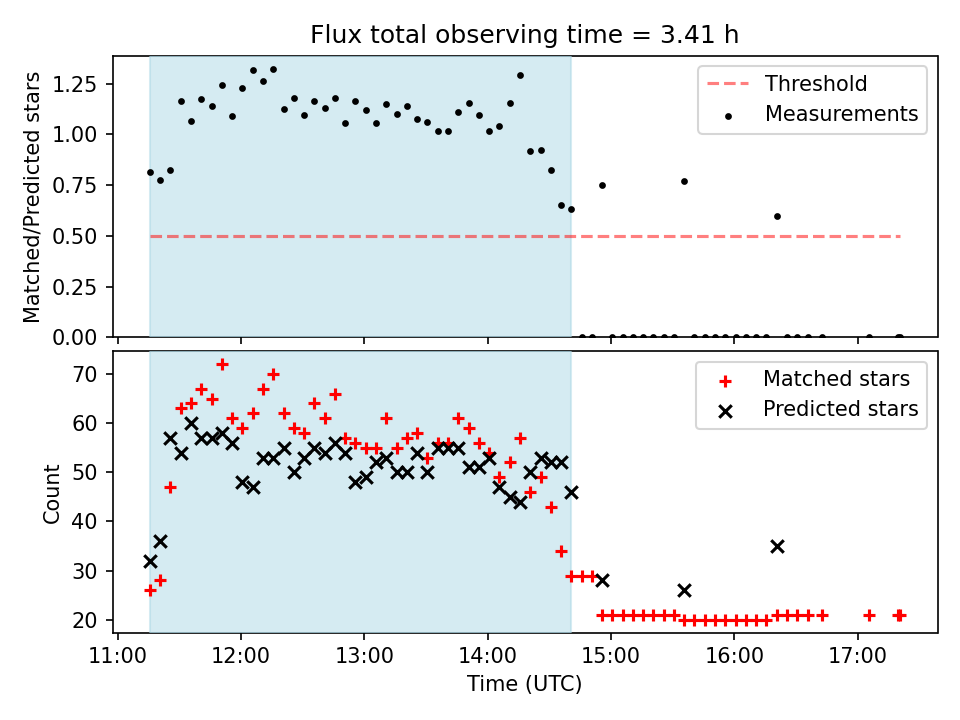 Flux total observing time = 3.41 h

Matched/Predicted stars

1.25
1.00
0.75
0.50
0.25
0.00

Threshold
Measurements

Count

70
60
50
40
30
20

Matched stars
Predicted stars

11:00 12:00 13:00 14:00 15:00 16:00 17:00

Time (UTC)